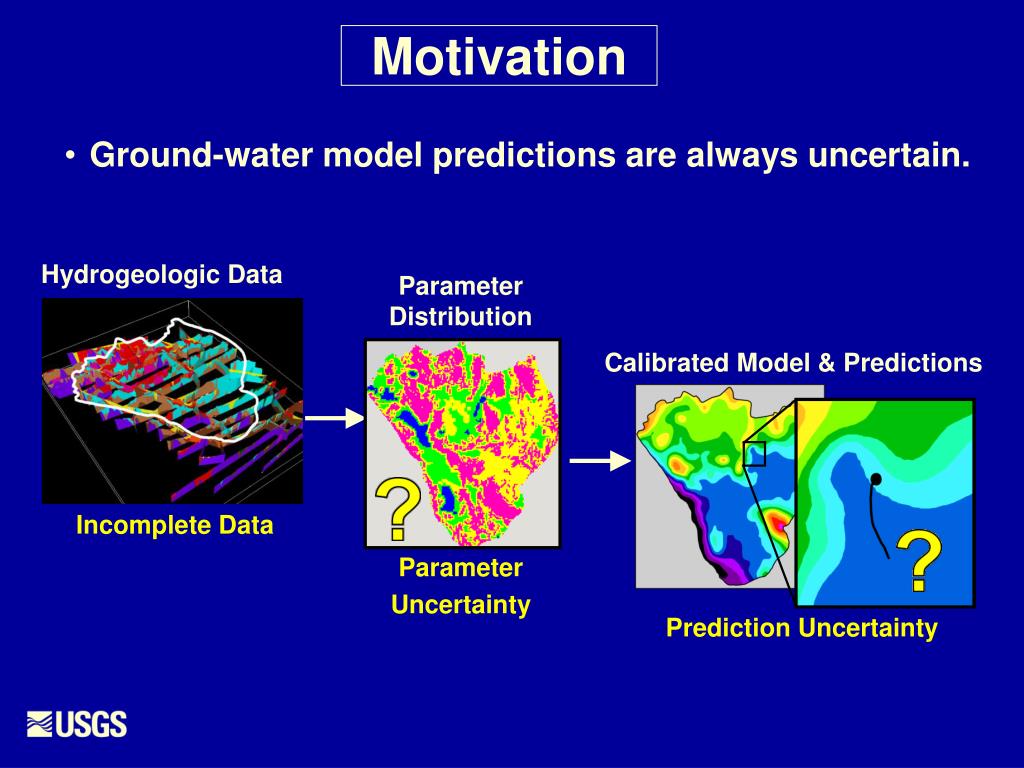 Motivation

• Ground-water model predictions are always uncertain.

Hydrogeologic Data

Incomplete Data

Parameter Distribution

?

Parameter Uncertainty

Calibrated Model & Predictions

?

Prediction Uncertainty

USGS